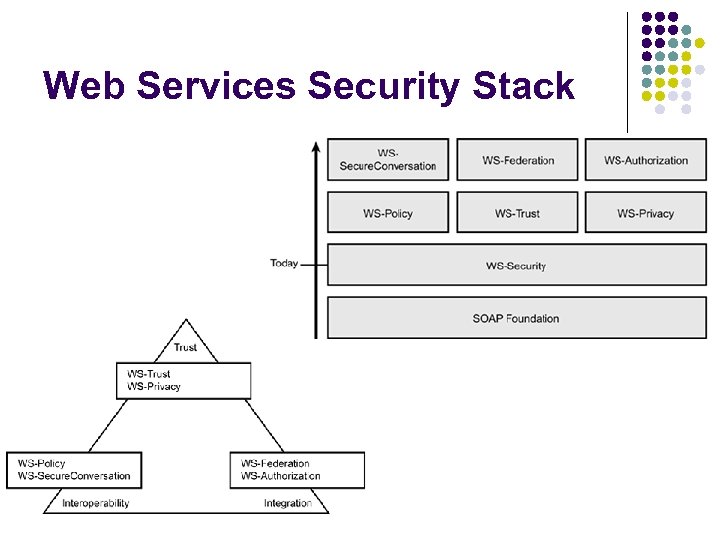 Web Services Security Stack

WS-SecureConversation
WS-Federation
WS-Authorization
WS-Policy
WS-Trust
WS-Privacy
Today
WS-Security
SOAP Foundation

Trust
WS-Trust
WS-Privacy
WS-Policy
WS-SecureConversation
WS-Federation
WS-Authorization
Interoperability
Integration